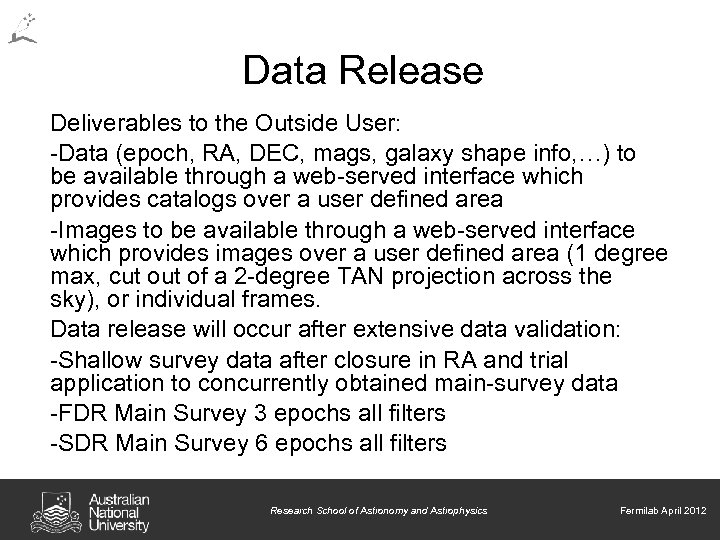 Data Release

Deliverables to the Outside User:

-Data (epoch, RA, DEC, mags, galaxy shape info,…) to be available through a web-served interface which provides catalogs over a user defined area

-Images to be available through a web-served interface which provides images over a user defined area (1 degree max, cut out of a 2-degree TAN projection across the sky), or individual frames.

Data release will occur after extensive data validation:

-Shallow survey data after closure in RA and trial application to concurrently obtained main-survey data

-FDR Main Survey 3 epochs all filters

-SDR Main Survey 6 epochs all filters

Australian National University

Research School of Astronomy and Astrophysics

Fermilab April 2012